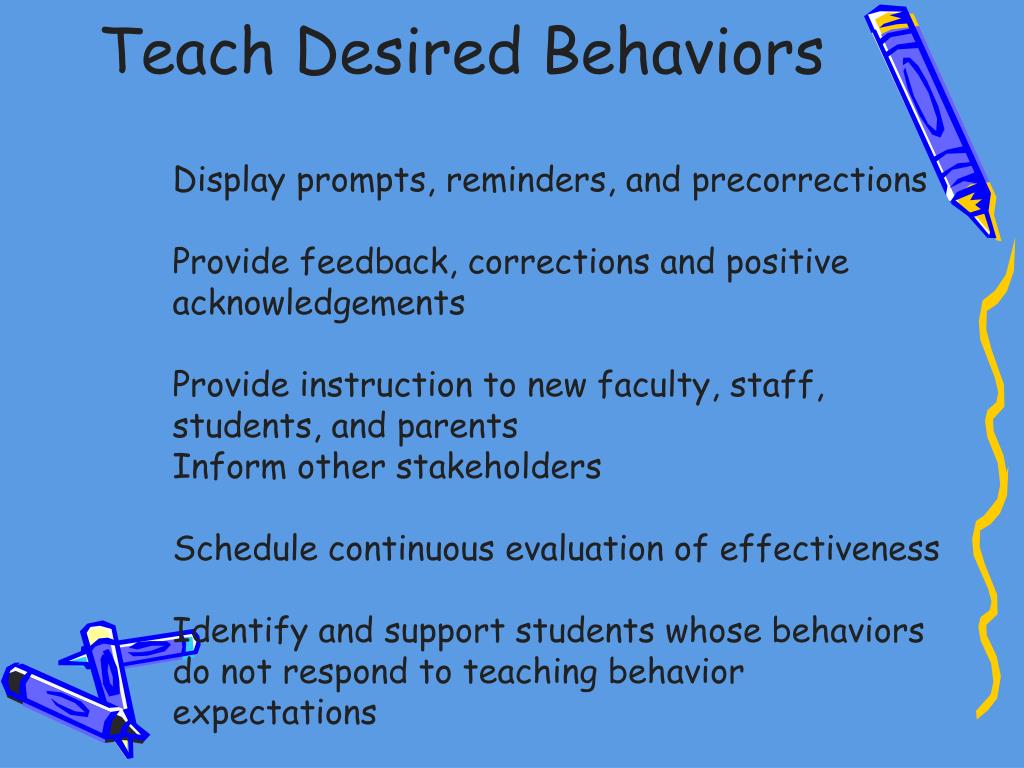 Teach Desired Behaviors

Display prompts, reminders, and precorrections

Provide feedback, corrections and positive acknowledgements

Provide instruction to new faculty, staff, students, and parents
Inform other stakeholders

Schedule continuous evaluation of effectiveness

Identify and support students whose behaviors do not respond to teaching behavior expectations